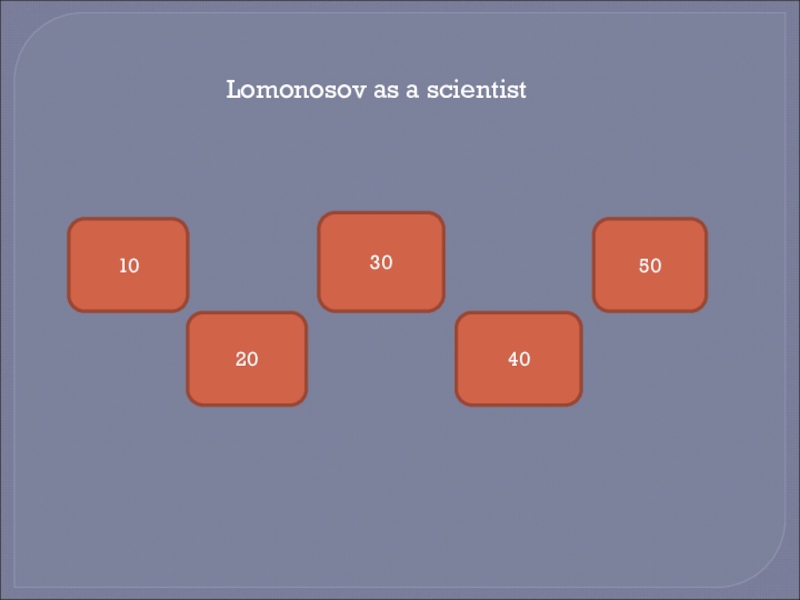 Lomonosov as a scientist

10

20

30

40

50